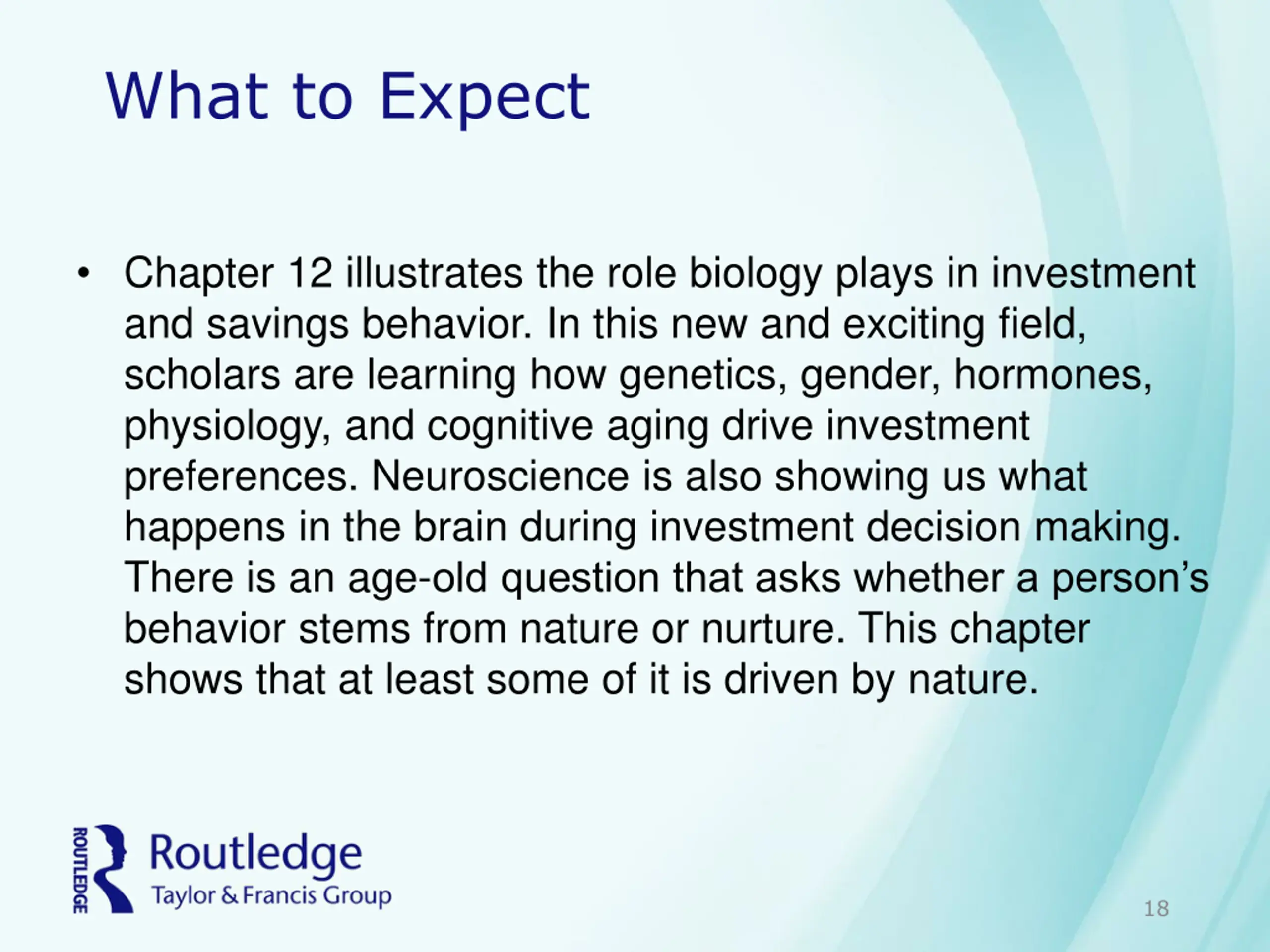 What to Expect

• Chapter 12 illustrates the role biology plays in investment and savings behavior. In this new and exciting field, scholars are learning how genetics, gender, hormones, physiology, and cognitive aging drive investment preferences. Neuroscience is also showing us what happens in the brain during investment decision making. There is an age-old question that asks whether a person's behavior stems from nature or nurture. This chapter shows that at least some of it is driven by nature.

ROUTLEDGE
Routledge
Taylor & Francis Group

18